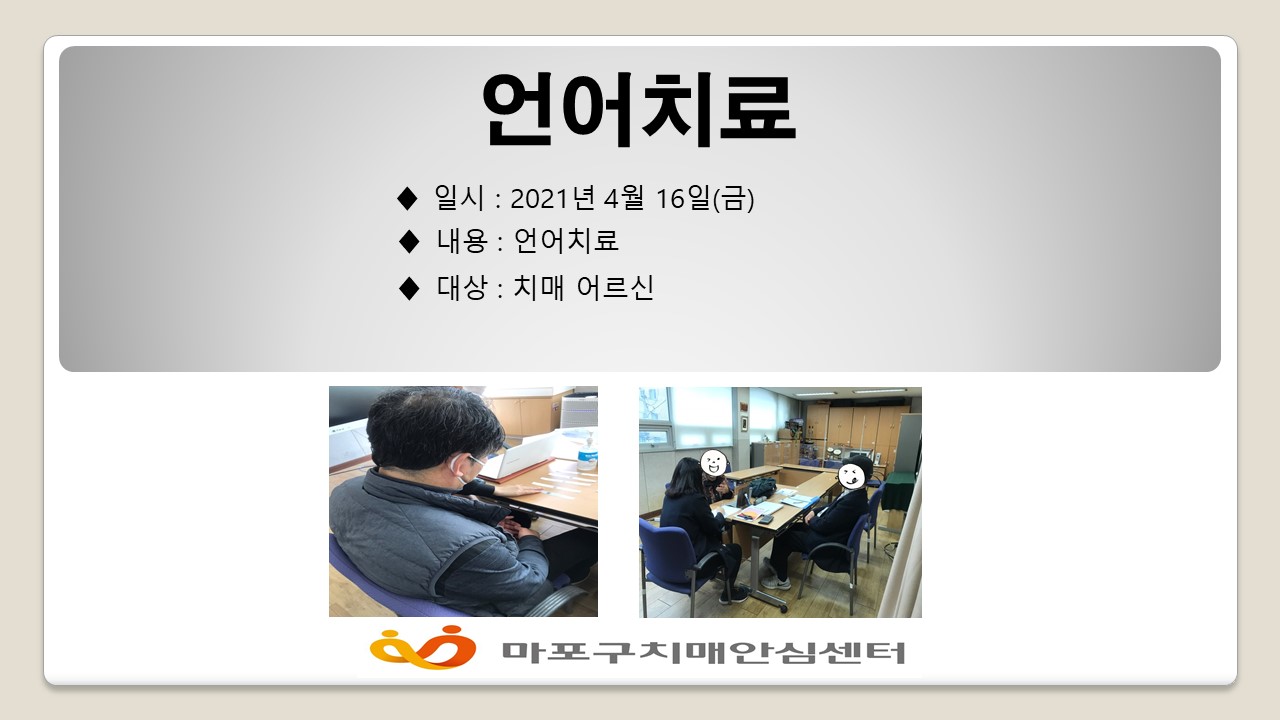 언어치료

◆ 일시 : 2021년 4월 16일(금)
◆ 내용 : 언어치료
◆ 대상 : 치매 어르신

마포구치매안심센터